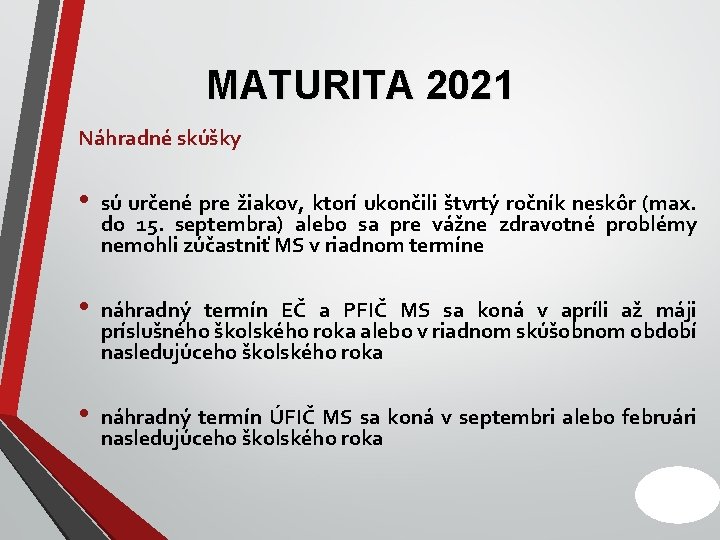 MATURITA 2021

Náhradné skúšky

• sú určené pre žiakov, ktorí ukončili štvrtý ročník neskôr (max. do 15. septembra) alebo sa pre vážne zdravotné problémy nemohli zúčastniť MS v riadnom termíne

• náhradný termín EČ a PFIČ MS sa koná v apríli až máji príslušného školského roka alebo v riadnom skúšobnom období nasledujúceho školského roka

• náhradný termín ÚFIČ MS sa koná v septembri alebo februári nasledujúceho školského roka